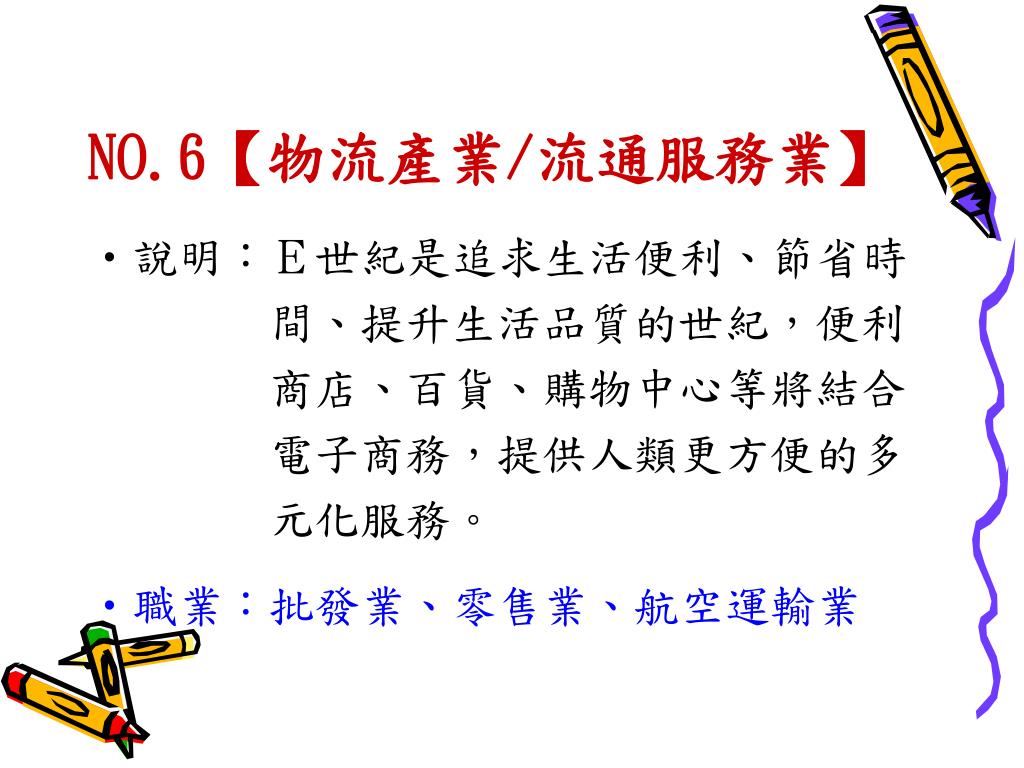 NO.6【物流產業/流通服務業】

• 說明：Ｅ世紀是追求生活便利、節省時間、提升生活品質的世紀，便利商店、百貨、購物中心等將結合電子商務，提供人類更方便的多元化服務。

• 職業：批發業、零售業、航空運輸業